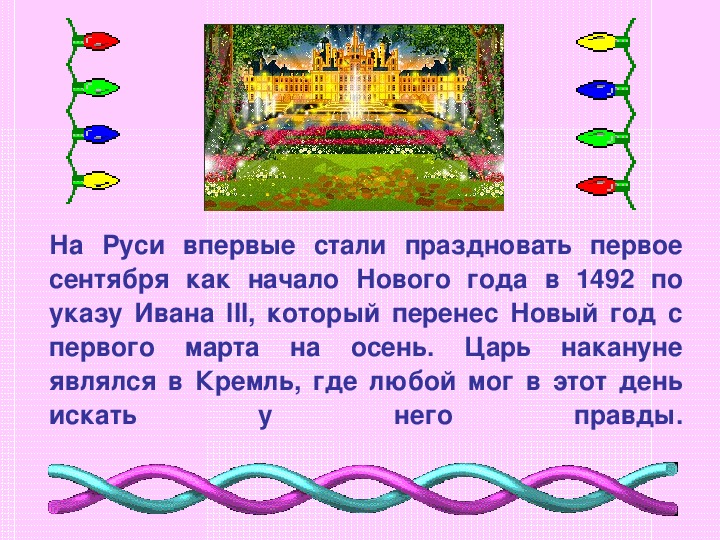 На Руси впервые стали праздновать первое сентября как начало Нового года в 1492 по указу Ивана III, который перенес Новый год с первого марта на осень. Царь накануне являлся в Кремль, где любой мог в этот день искать у него правды.